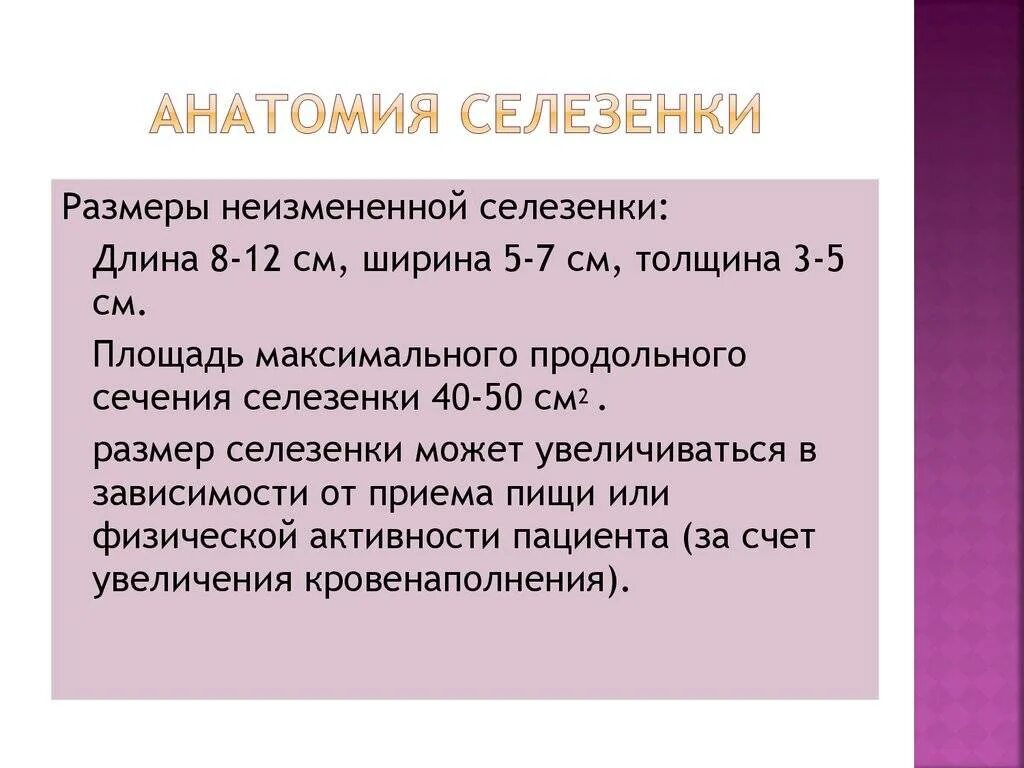 АНАТОМИЯ СЕЛЕЗЕНКИ

Размеры неизмененной селезенки:

Длина 8-12 см, ширина 5-7 см, толщина 3-5 см.

Площадь максимального продольного сечения селезенки 40-50 см$^2$ .

размер селезенки может увеличиваться в зависимости от приема пищи или физической активности пациента (за счет увеличения кровенаполнения).